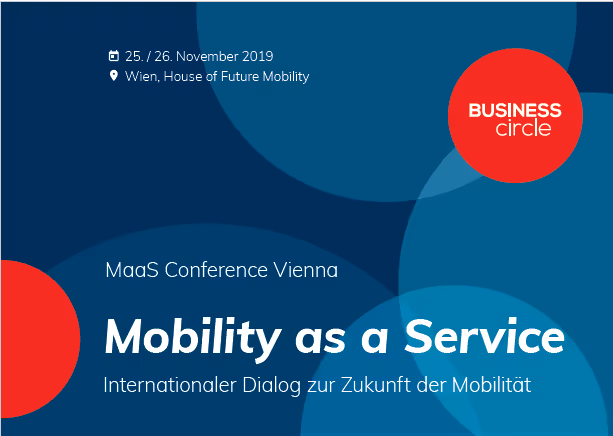 25. / 26. November 2019
Wien, House of Future Mobility

BUSINESS circle

MaaS Conference Vienna

Mobility as a Service

Internationaler Dialog zur Zukunft der Mobilität